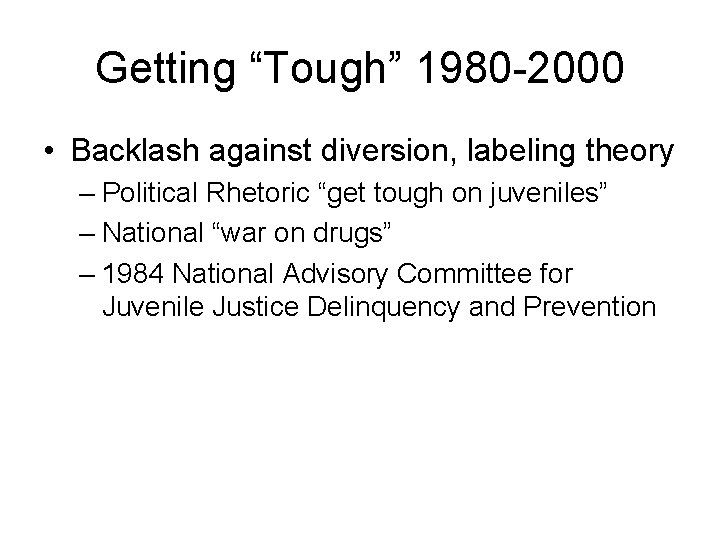 Getting “Tough” 1980-2000

• Backlash against diversion, labeling theory
– Political Rhetoric “get tough on juveniles”
– National “war on drugs”
– 1984 National Advisory Committee for Juvenile Justice Delinquency and Prevention